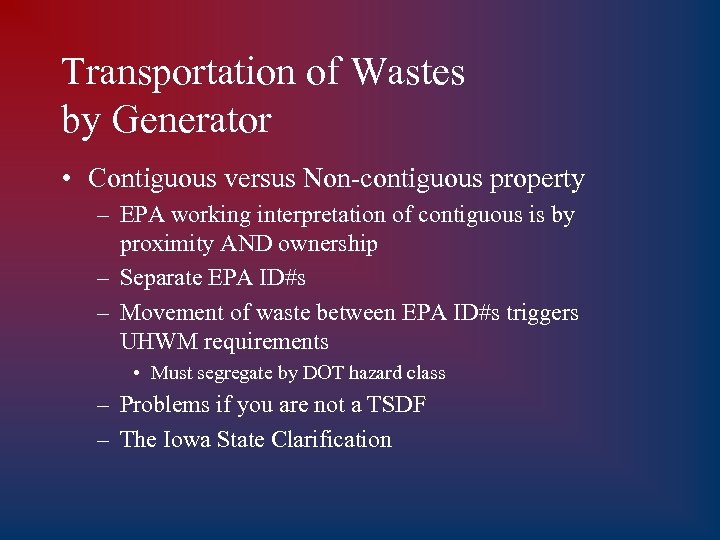 Transportation of Wastes by Generator

• Contiguous versus Non-contiguous property

– EPA working interpretation of contiguous is by proximity AND ownership

– Separate EPA ID#s

– Movement of waste between EPA ID#s triggers UHWM requirements

• Must segregate by DOT hazard class

– Problems if you are not a TSDF

– The Iowa State Clarification